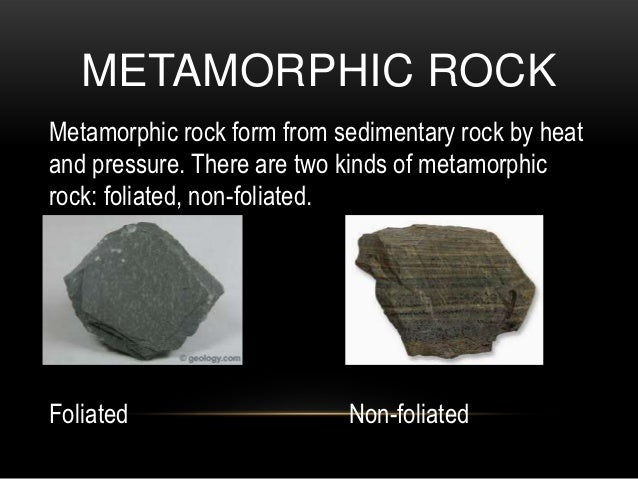 METAMORPHIC ROCK

Metamorphic rock form from sedimentary rock by heat and pressure. There are two kinds of metamorphic rock: foliated, non-foliated.

© geology.com

Foliated

Non-foliated